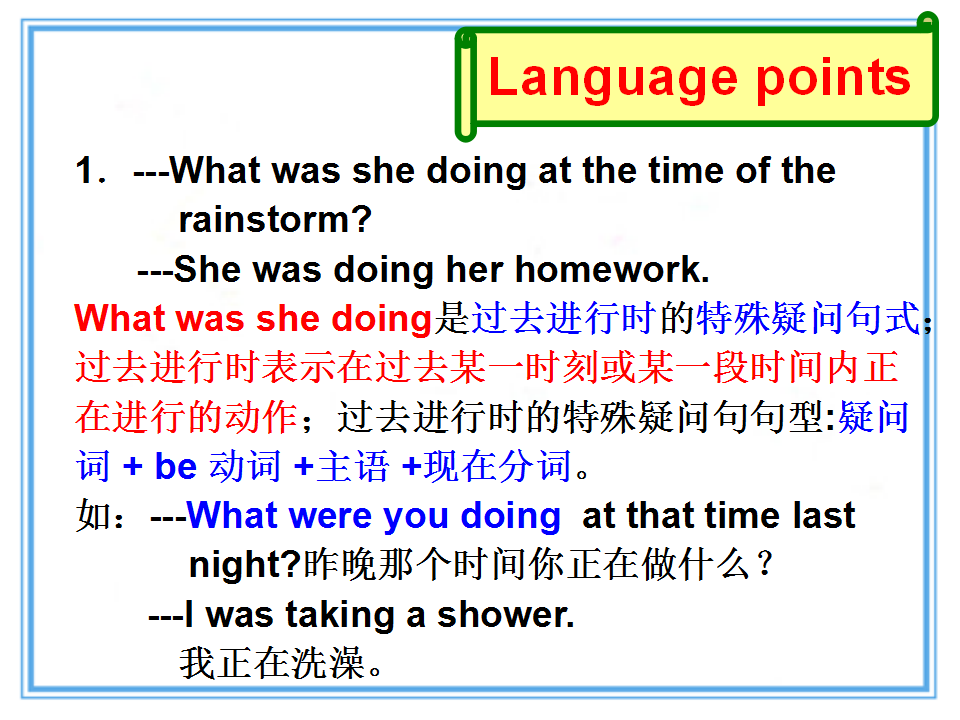 Language points

1. ---What was she doing at the time of the rainstorm?

---She was doing her homework.

What was she doing是过去进行时的特殊疑问句式；过去进行时表示在过去某一时刻或某一段时间内正在进行的动作；过去进行时的特殊疑问句句型:疑问词 + be 动词 +主语 +现在分词。

如：---What were you doing at that time last night?昨晚那个时间你正在做什么？

---I was taking a shower.

我正在洗澡。